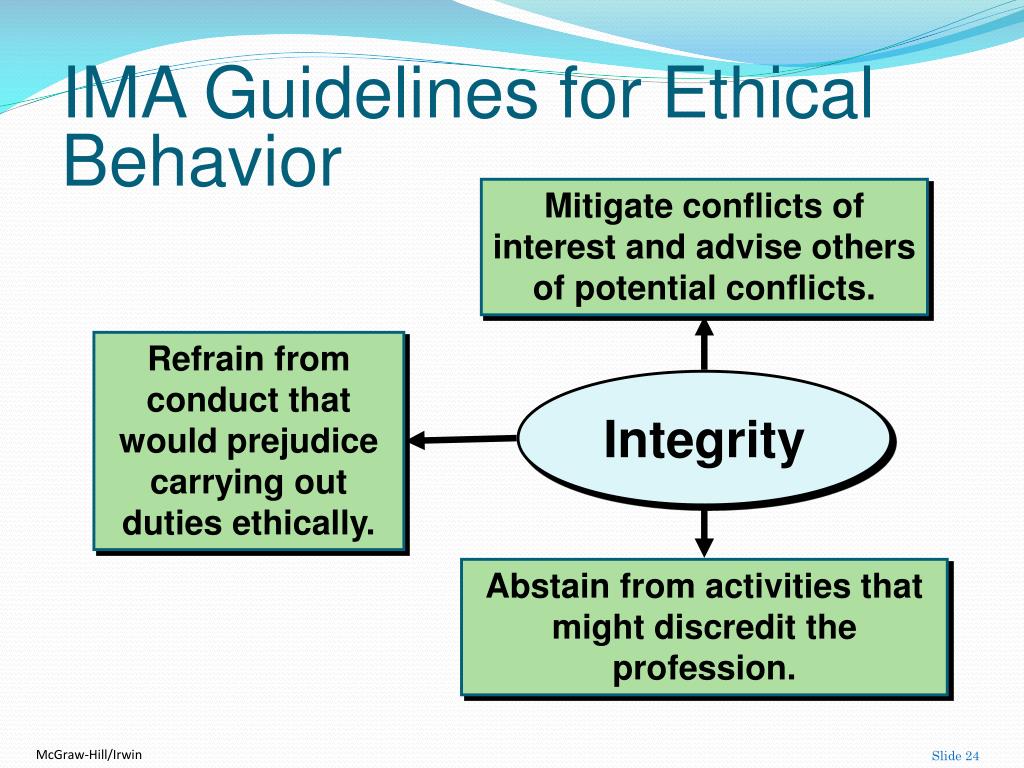 IMA Guidelines for Ethical Behavior

Mitigate conflicts of interest and advise others of potential conflicts.

Refrain from conduct that would prejudice carrying out duties ethically.

Integrity

Abstain from activities that might discredit the profession.

McGraw-Hill/Irwin

Slide 24